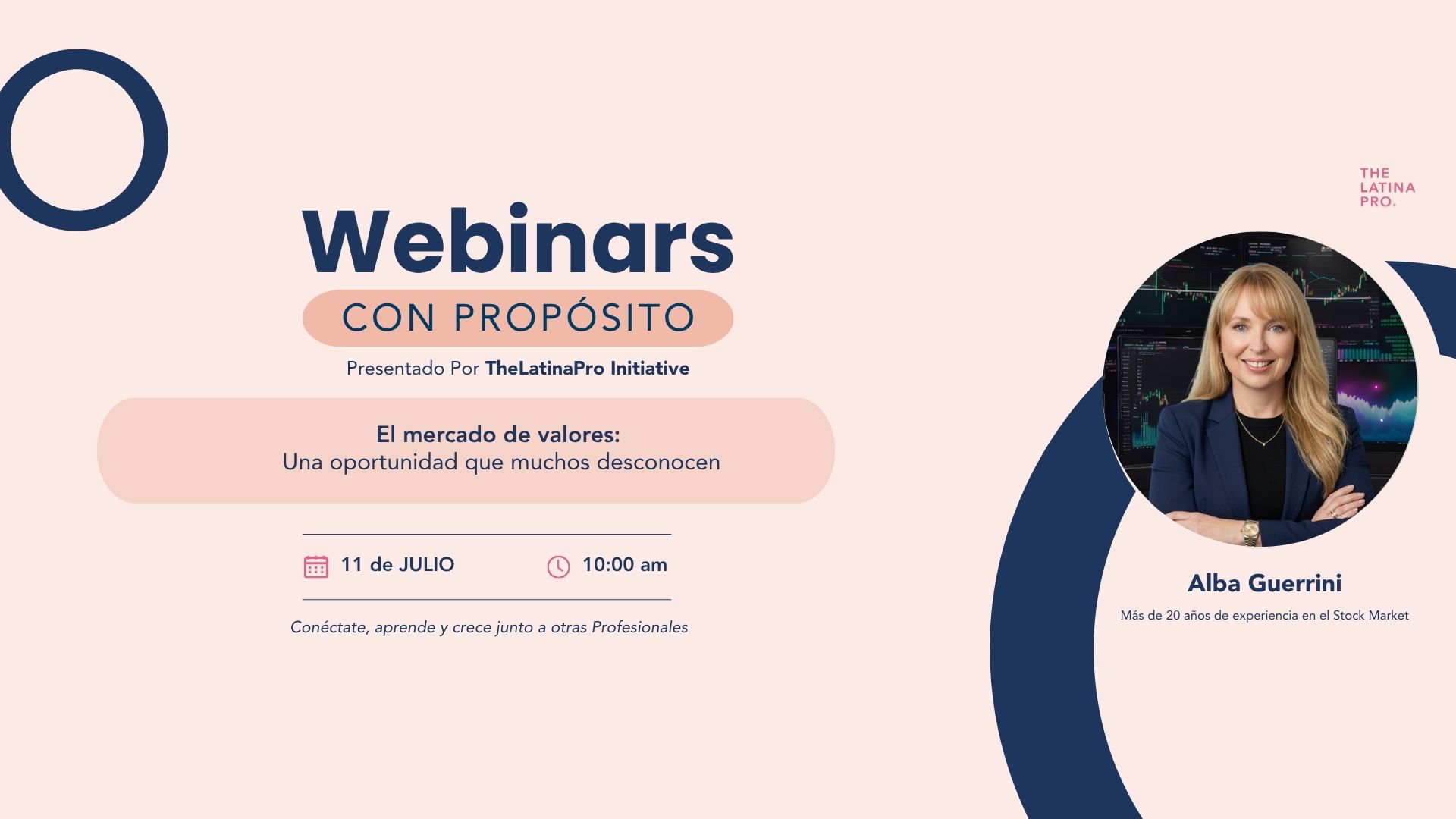 Webinars
CON PROPÓSITO
Presentado Por TheLatinaPro Initiative

El mercado de valores:
Una oportunidad que muchos desconocen

11 de JULIO 10:00 am

Conéctate, aprende y crece junto a otras Profesionales

THE LATINA PRO.

Alba Guerrini
Más de 20 años de experiencia en el Stock Market